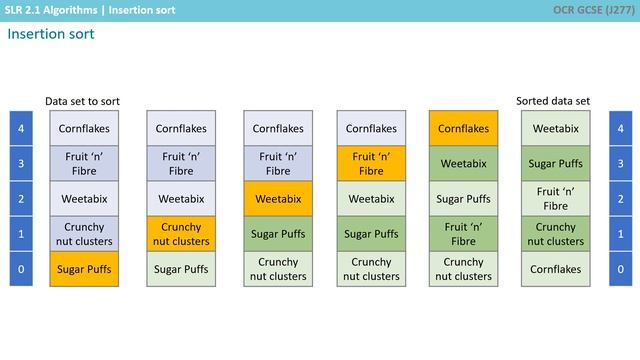 SLR 2.1 Algorithms | Insertion sort

OCR GCSE (J277)

Insertion sort

Data set to sort

Sorted data set

| | | | | | | | |
|---|---|---|---|---|---|---|---|
| 4 | Cornflakes | Cornflakes | Cornflakes | Cornflakes | Cornflakes | Weetabix | 4 |
| 3 | Fruit 'n' Fibre | Fruit 'n' Fibre | Fruit 'n' Fibre | Fruit 'n' Fibre | Weetabix | Sugar Puffs | 3 |
| 2 | Weetabix | Weetabix | Weetabix | Weetabix | Sugar Puffs | Fruit 'n' Fibre | 2 |
| 1 | Crunchy nut clusters | Crunchy nut clusters | Sugar Puffs | Sugar Puffs | Fruit 'n' Fibre | Crunchy nut clusters | 1 |
| 0 | Sugar Puffs | Sugar Puffs | Crunchy nut clusters | Crunchy nut clusters | Crunchy nut clusters | Cornflakes | 0 |